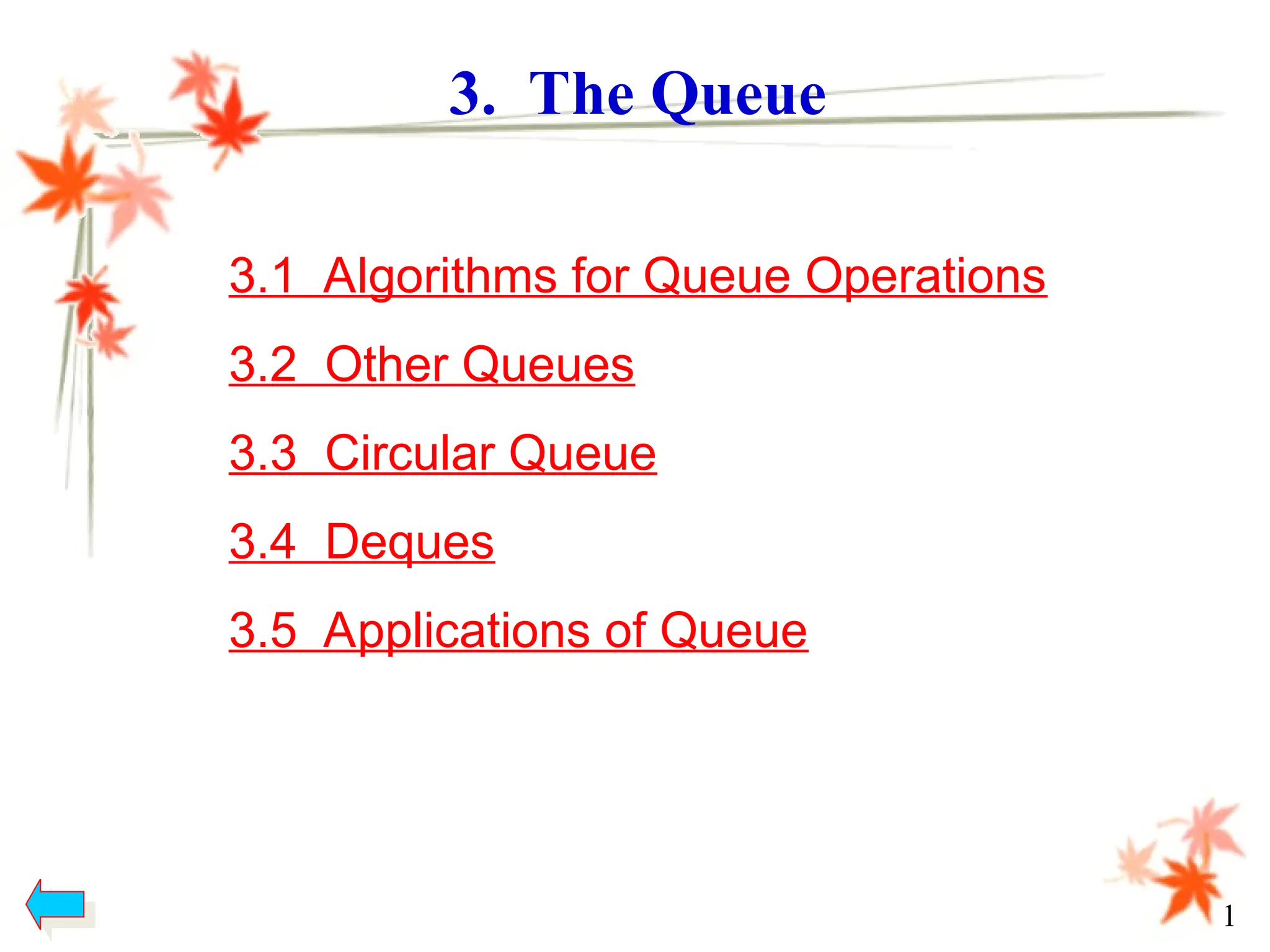 3. The Queue

3.1 Algorithms for Queue Operations

3.2 Other Queues

3.3 Circular Queue

3.4 Deques

3.5 Applications of Queue

1